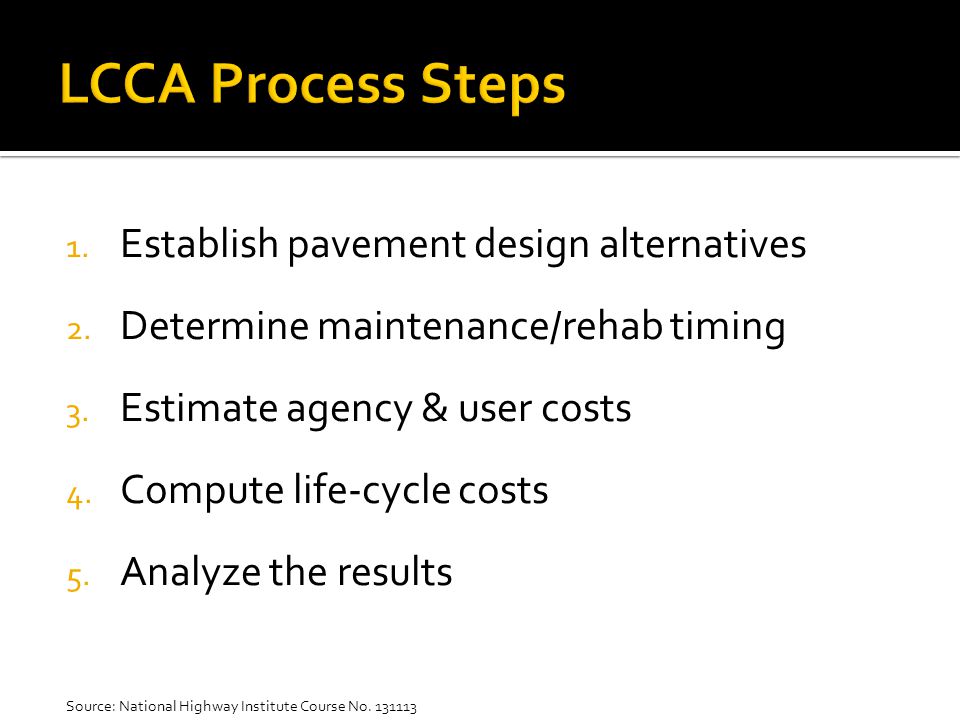 LCCA Process Steps

1. Establish pavement design alternatives
2. Determine maintenance/rehab timing
3. Estimate agency & user costs
4. Compute life-cycle costs
5. Analyze the results

Source: National Highway Institute Course No. 131113